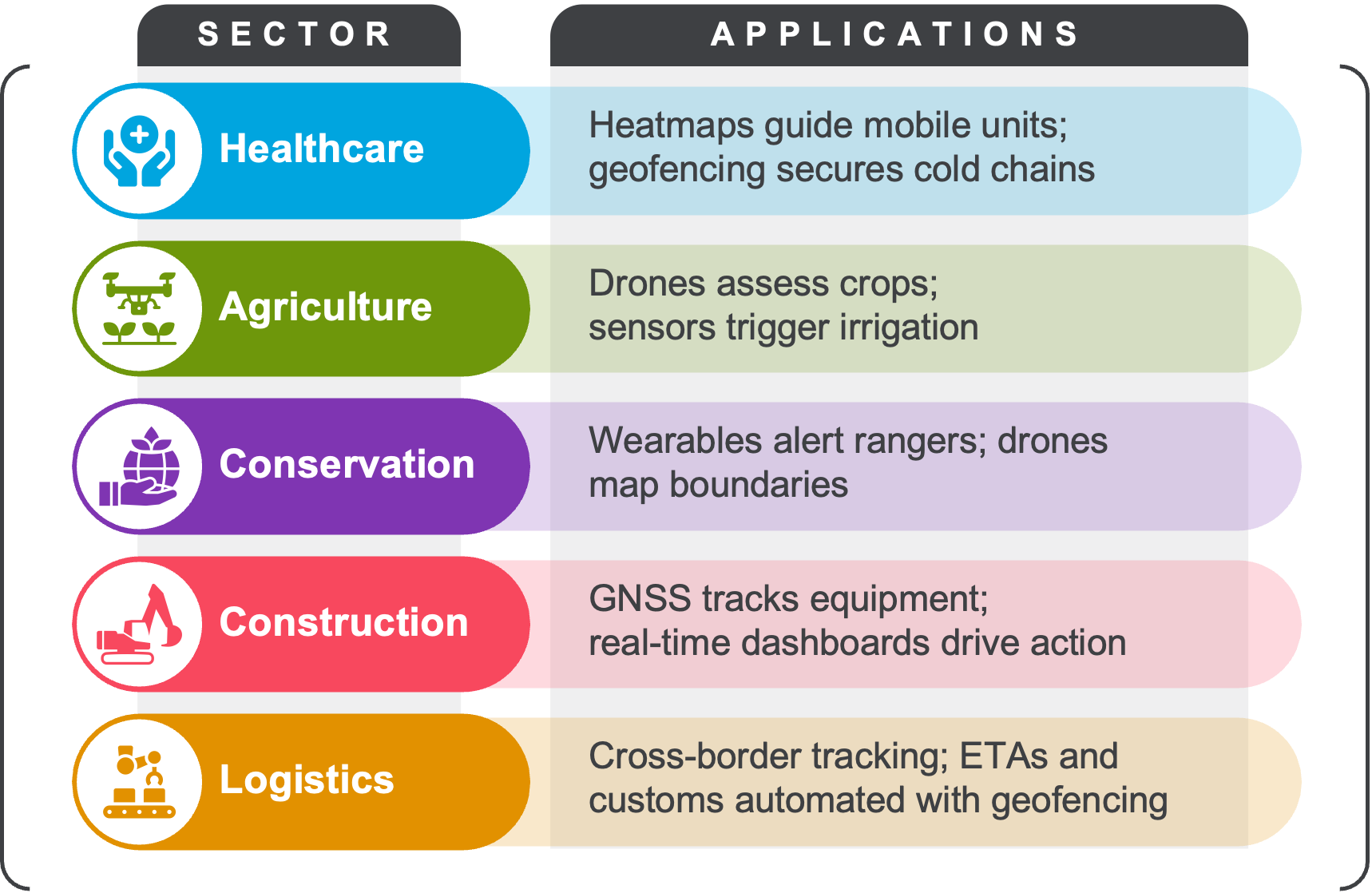 | SECTOR | APPLICATIONS |
|---|---|
| Healthcare | Heatmaps guide mobile units; geofencing secures cold chains |
| Agriculture | Drones assess crops; sensors trigger irrigation |
| Conservation | Wearables alert rangers; drones map boundaries |
| Construction | GNSS tracks equipment; real-time dashboards drive action |
| Logistics | Cross-border tracking; ETAs and customs automated with geofencing |